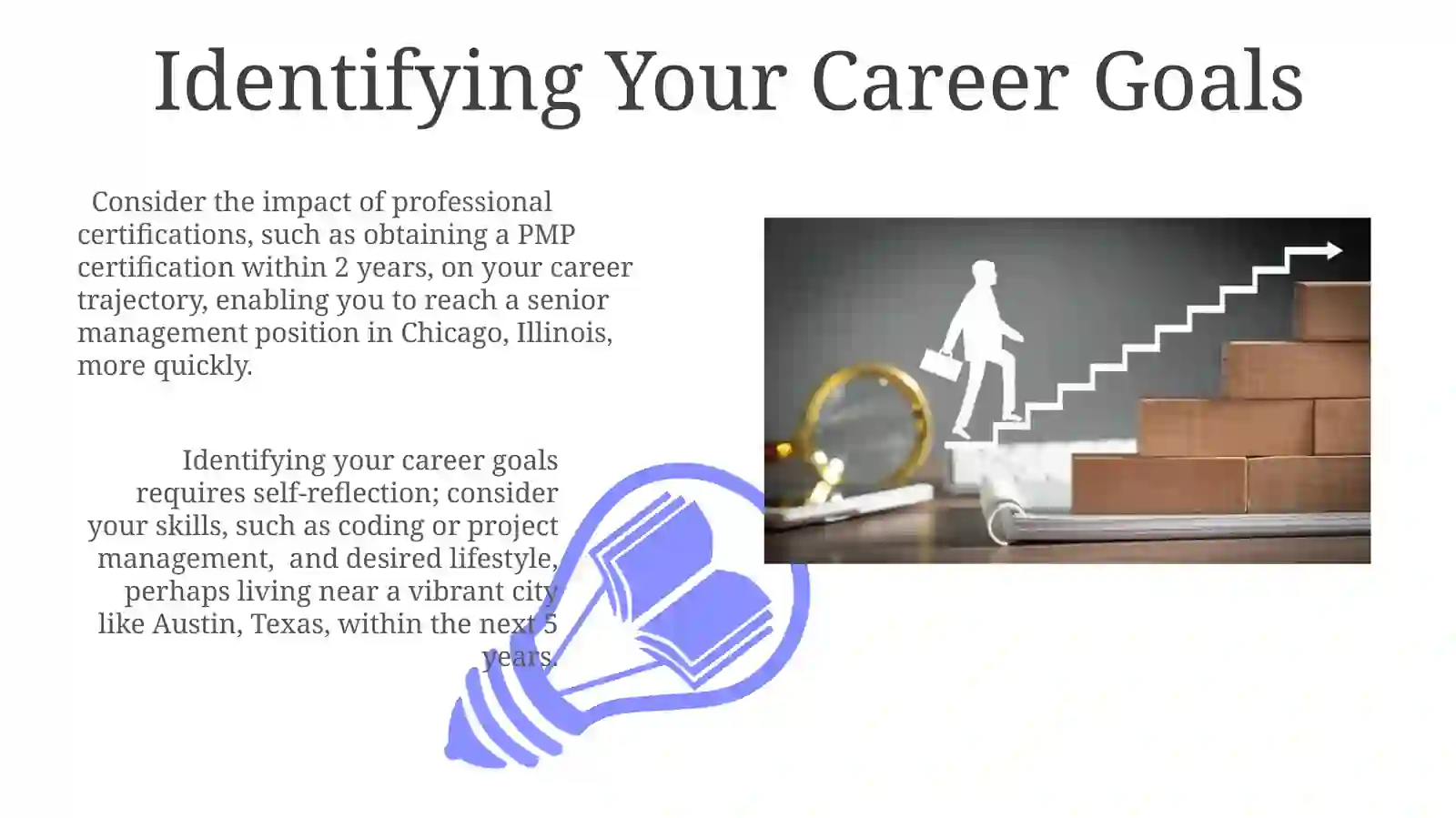 Identifying Your Career Goals

Consider the impact of professional certifications, such as obtaining a PMP certification within 2 years, on your career trajectory, enabling you to reach a senior management position in Chicago, Illinois, more quickly.

Identifying your career goals requires self-reflection; consider your skills, such as coding or project management,  and desired lifestyle, perhaps living near a vibrant city like Austin, Texas, within the next 5 years.